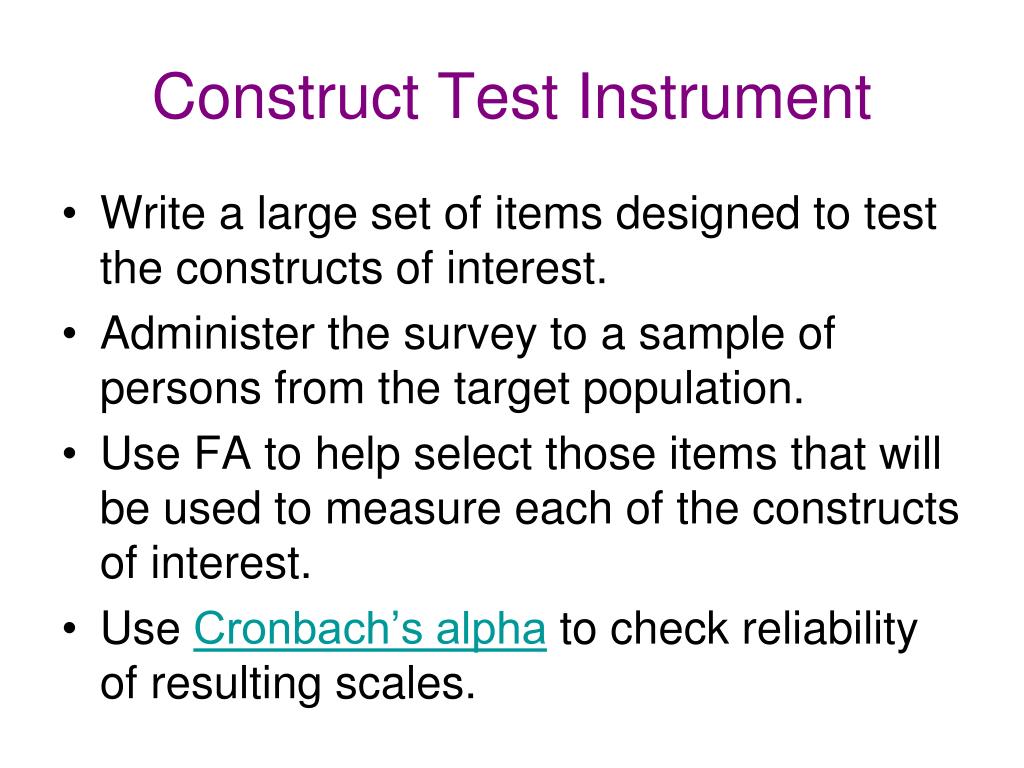 Construct Test Instrument

• Write a large set of items designed to test the constructs of interest.
• Administer the survey to a sample of persons from the target population.
• Use FA to help select those items that will be used to measure each of the constructs of interest.
• Use Cronbach's alpha to check reliability of resulting scales.